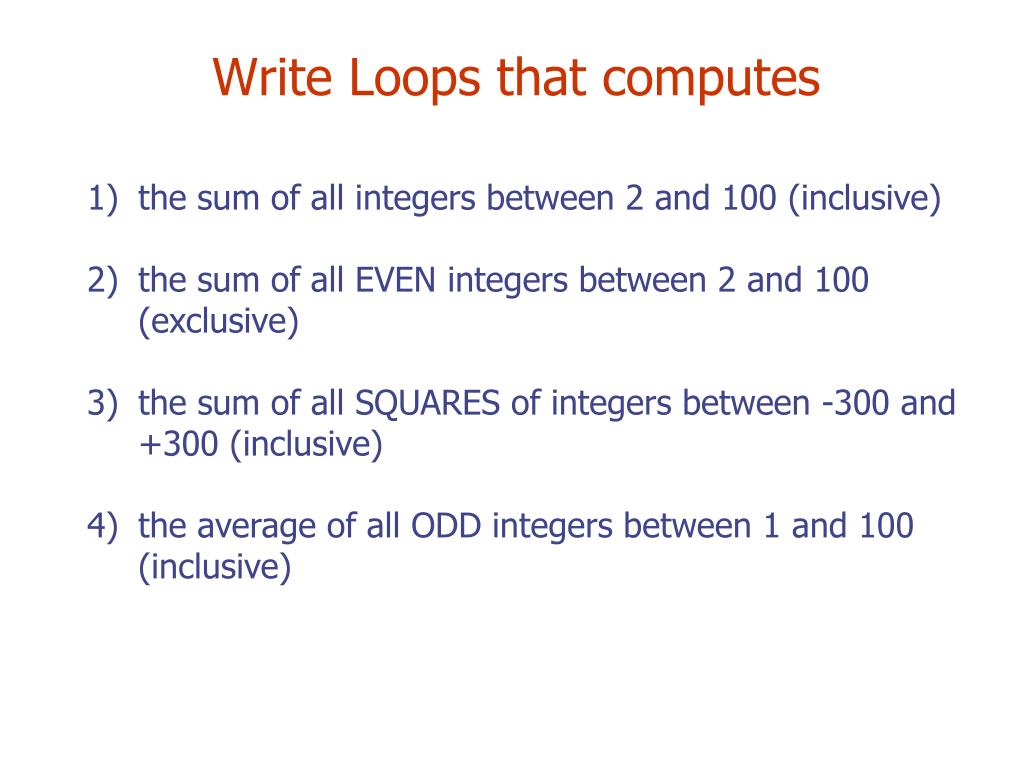 Write Loops that computes

1) the sum of all integers between 2 and 100 (inclusive)

2) the sum of all EVEN integers between 2 and 100 (exclusive)

3) the sum of all SQUARES of integers between -300 and +300 (inclusive)

4) the average of all ODD integers between 1 and 100 (inclusive)